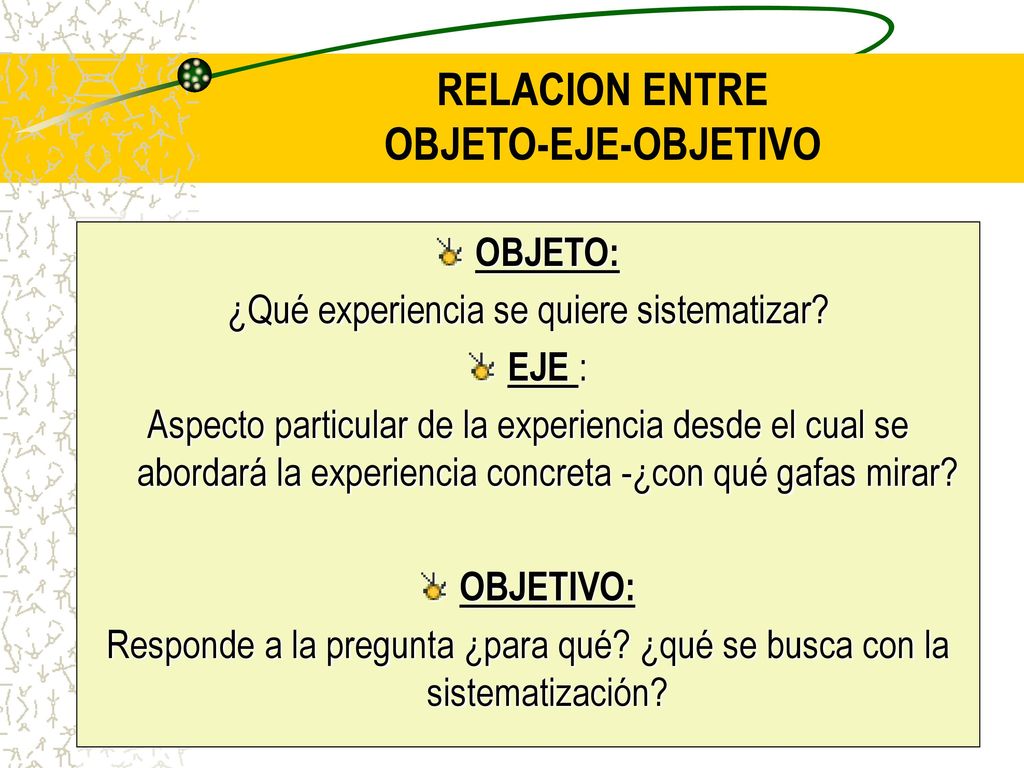 RELACION ENTRE
OBJETO-EJE-OBJETIVO

OBJETO:
¿Qué experiencia se quiere sistematizar?

EJE :
Aspecto particular de la experiencia desde el cual se abordará la experiencia concreta -¿con qué gafas mirar?

OBJETIVO:
Responde a la pregunta ¿para qué? ¿qué se busca con la sistematización?